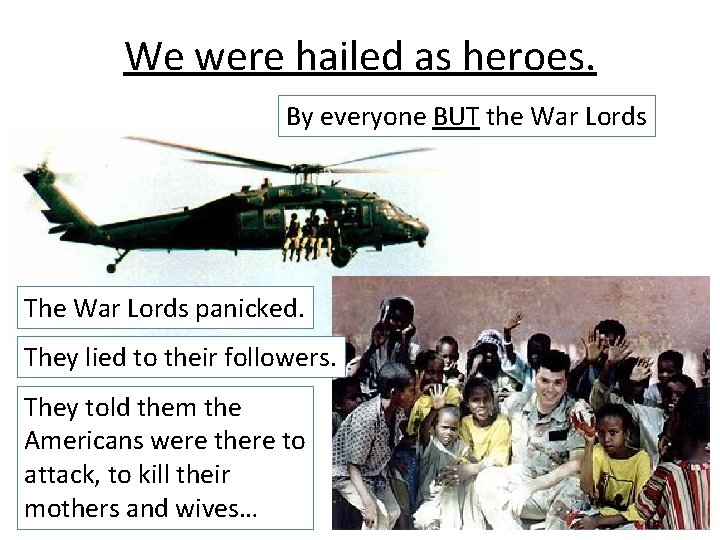 We were hailed as heroes.

By everyone BUT the War Lords

The War Lords panicked.

They lied to their followers.

They told them the Americans were there to attack, to kill their mothers and wives…